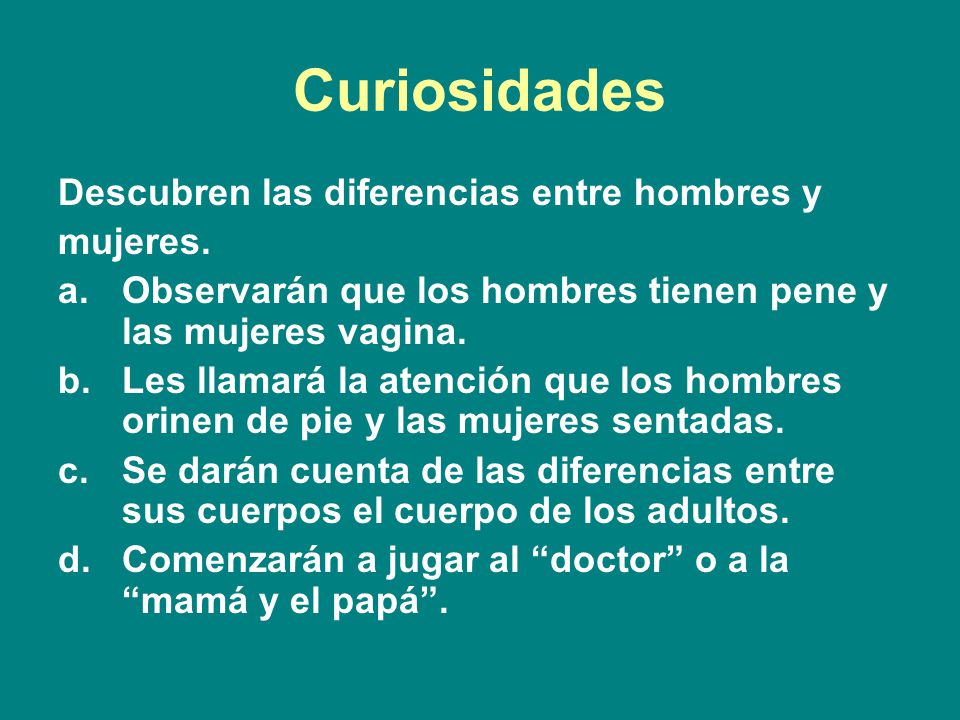 Curiosidades

Descubren las diferencias entre hombres y mujeres.

a. Observarán que los hombres tienen pene y las mujeres vagina.
b. Les llamará la atención que los hombres orinen de pie y las mujeres sentadas.
c. Se darán cuenta de las diferencias entre sus cuerpos el cuerpo de los adultos.
d. Comenzarán a jugar al “doctor” o a la “mamá y el papá”.